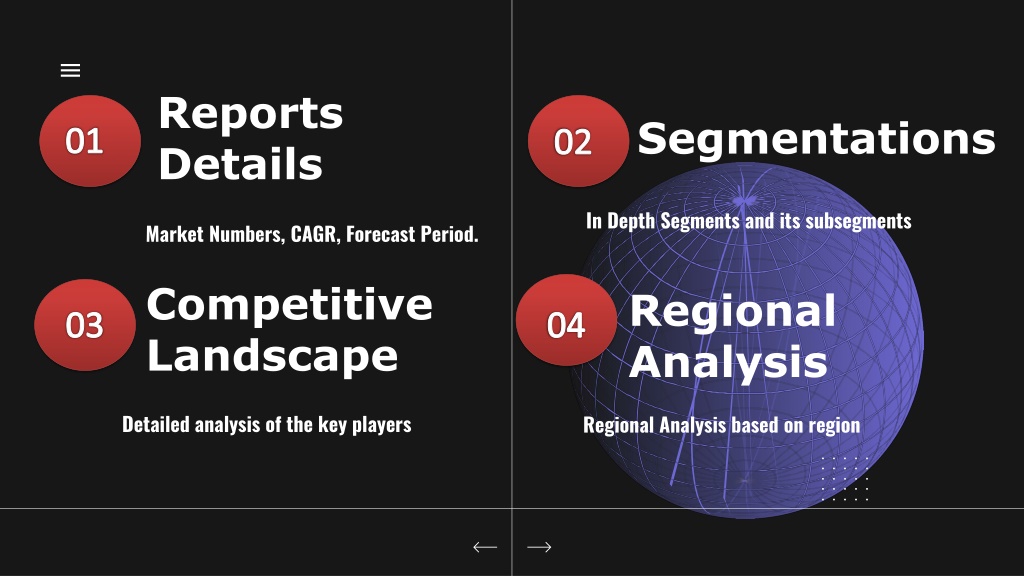 01

Reports Details

Market Numbers, CAGR, Forecast Period.

02

Segmentations

In Depth Segments and its subsegments

03

Competitive Landscape

Detailed analysis of the key players

04

Regional Analysis

Regional Analysis based on region

←

→